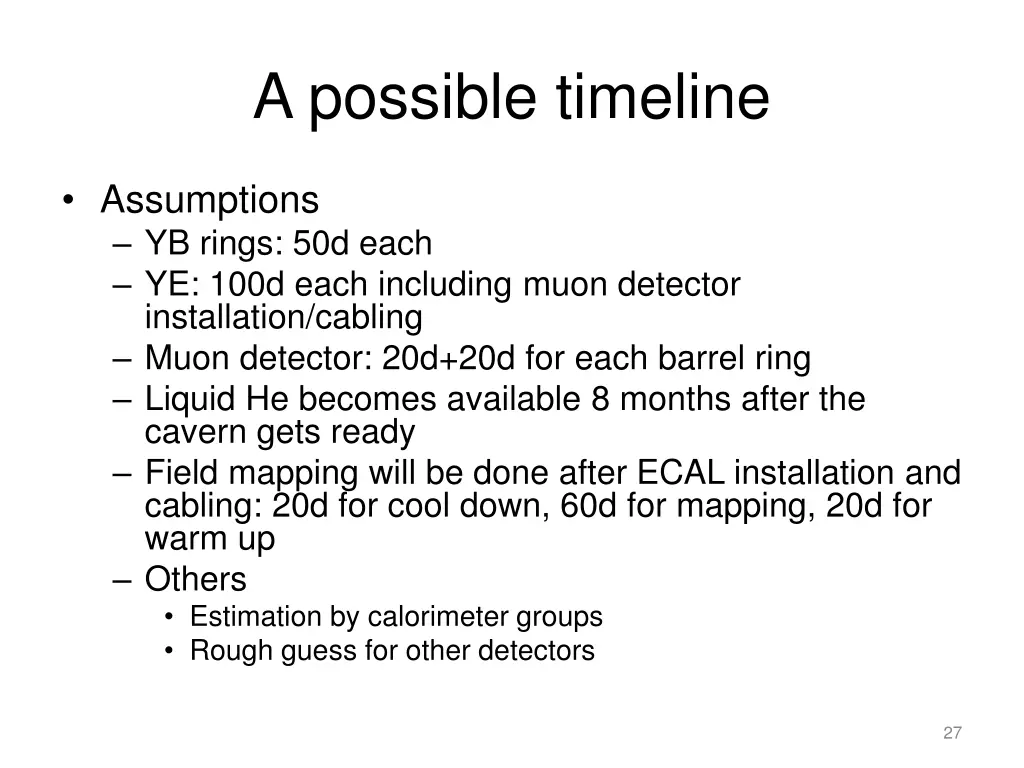 A possible timeline

• Assumptions
– YB rings: 50d each
– YE: 100d each including muon detector installation/cabling
– Muon detector: 20d+20d for each barrel ring
– Liquid He becomes available 8 months after the cavern gets ready
– Field mapping will be done after ECAL installation and cabling: 20d for cool down, 60d for mapping, 20d for warm up
– Others
• Estimation by calorimeter groups
• Rough guess for other detectors

27